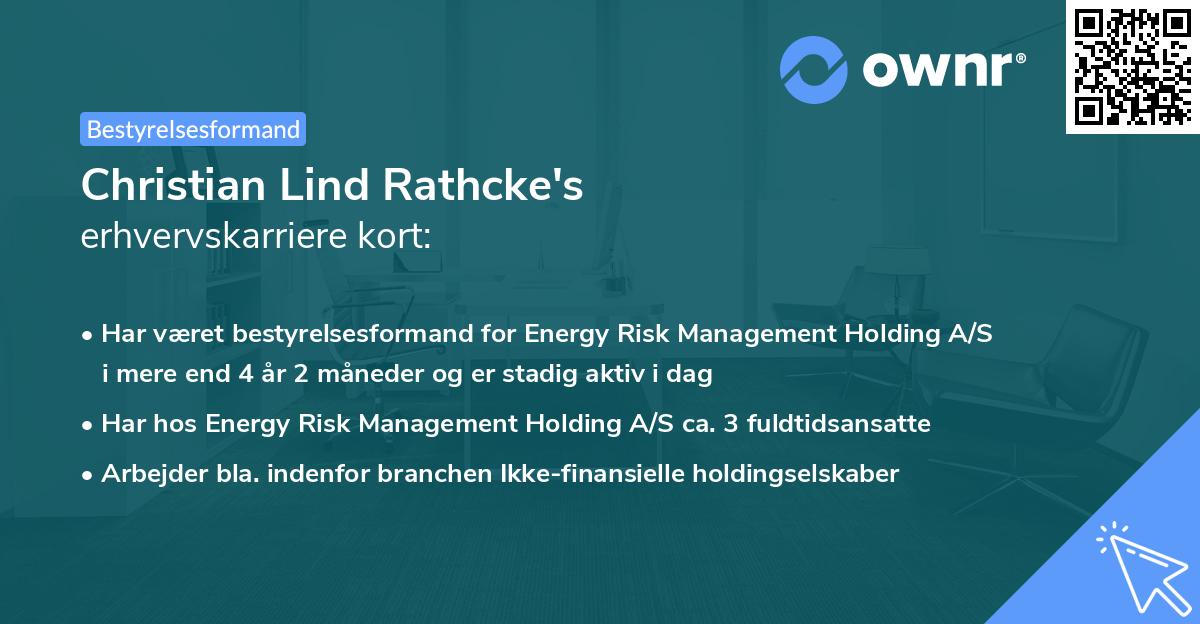 ownr®

Bestyrelsesformand

Christian Lind Rathcke's
erhvervskarriere kort:

• Har været bestyrelsesformand for Energy Risk Management Holding A/S i mere end 4 år 2 måneder og er stadig aktiv i dag
• Har hos Energy Risk Management Holding A/S ca. 3 fuldtidsansatte
• Arbejder bla. indenfor branchen Ikke-finansielle holdingselskaber